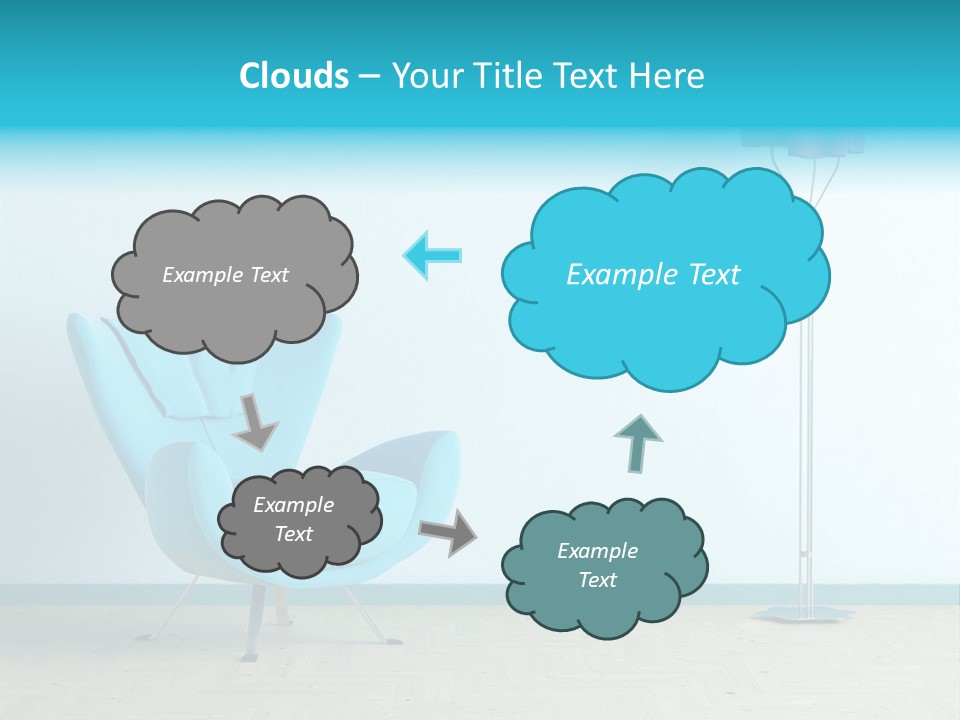 Clouds – Your Title Text Here

Example Text

Example Text

Example Text

Example Text